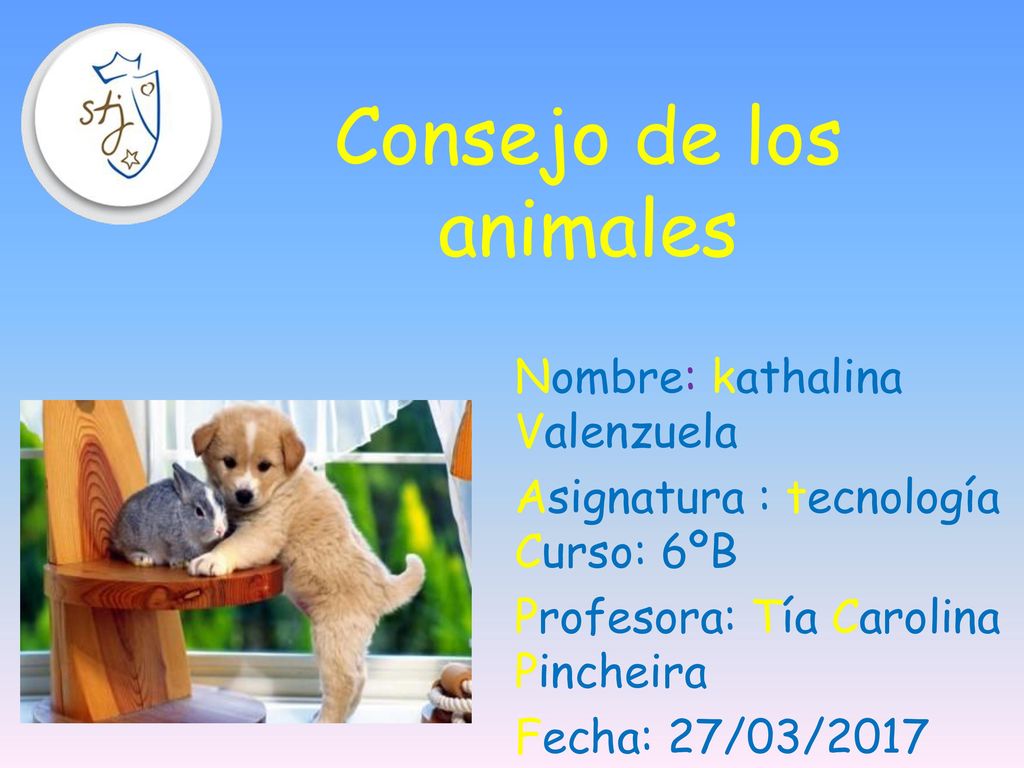 stj

Consejo de los animales

Nombre: kathalina Valenzuela

Asignatura : tecnología
Curso: 6ºB

Profesora: Tía Carolina Pincheira

Fecha: 27/03/2017